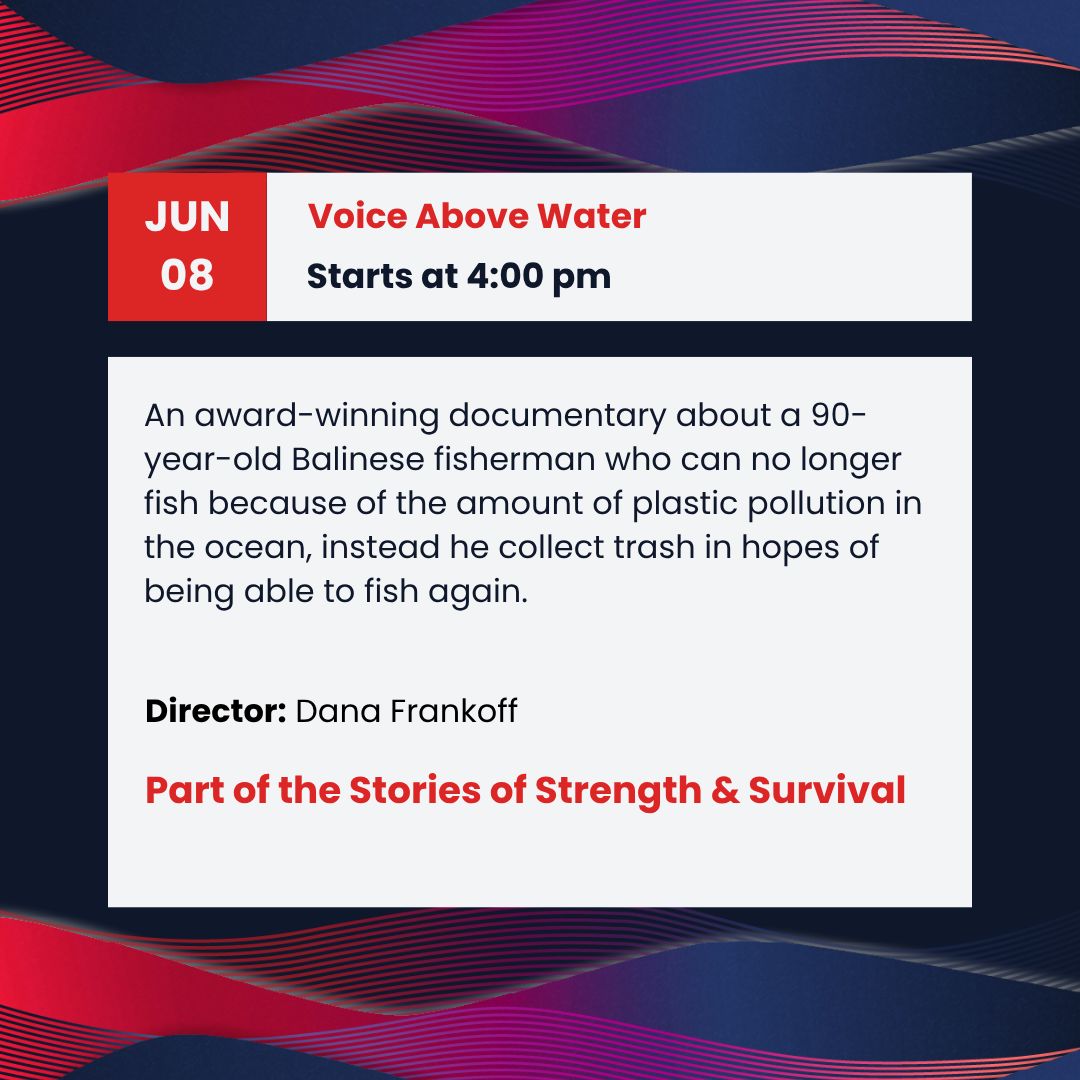 JUN
08

Voice Above Water
Starts at 4:00 pm

An award-winning documentary about a 90-year-old Balinese fisherman who can no longer fish because of the amount of plastic pollution in the ocean, instead he collect trash in hopes of being able to fish again.

Director: Dana Frankoff

Part of the Stories of Strength & Survival